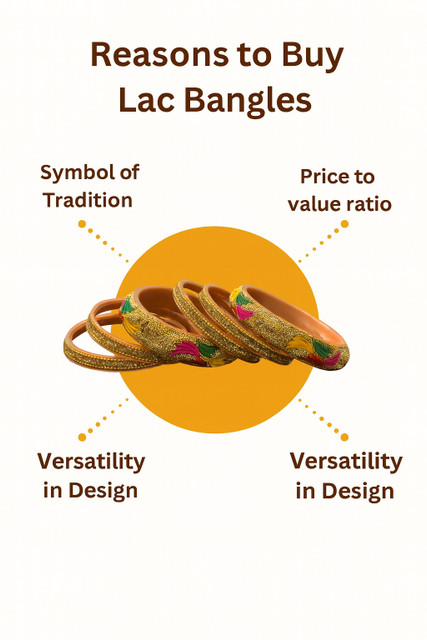 Reasons to Buy Lac Bangles

Symbol of Tradition

Price to value ratio

Versatility in Design

Versatility in Design